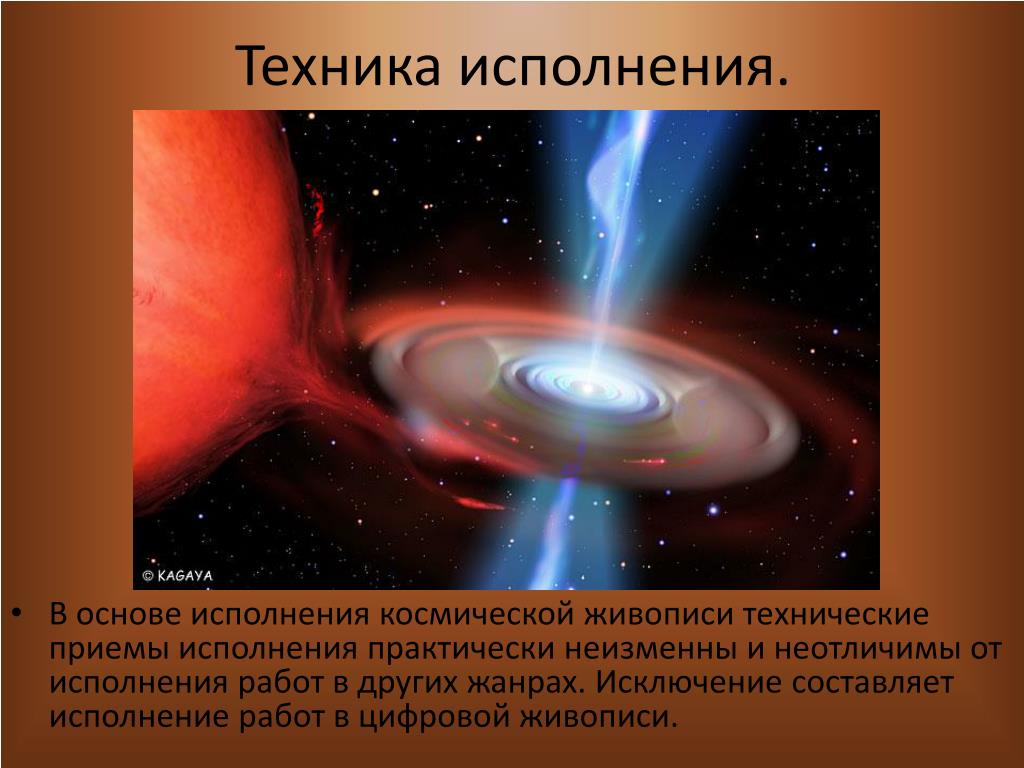 Техника исполнения.

© KAGAYA

• В основе исполнения космической живописи технические приемы исполнения практически неизменны и неотличимы от исполнения работ в других жанрах. Исключение составляет исполнение работ в цифровой живописи.